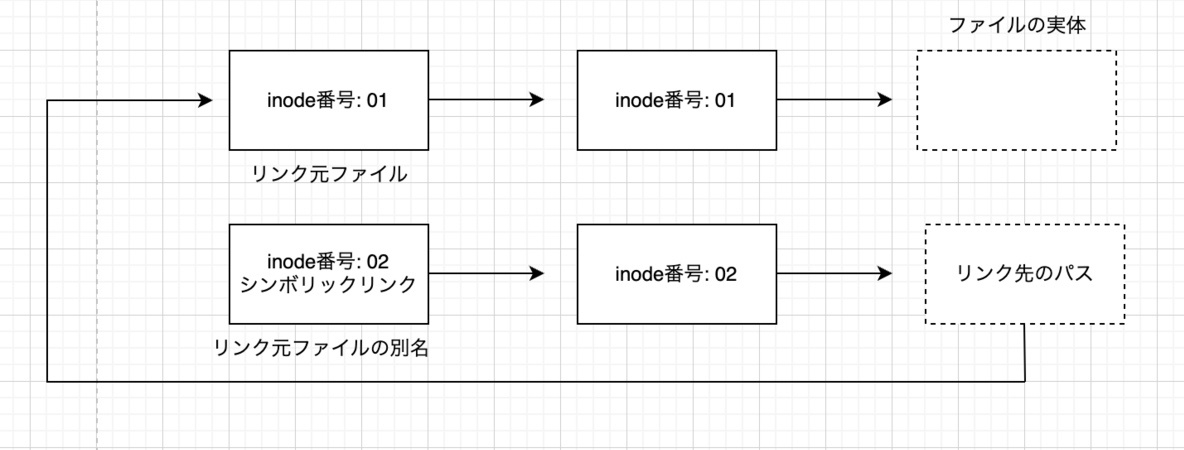 ファイルの実体

inode番号: 01

inode番号: 01

リンク元ファイル

inode番号: 02
シンボリックリンク

inode番号: 02

リンク先のパス

リンク元ファイルの別名